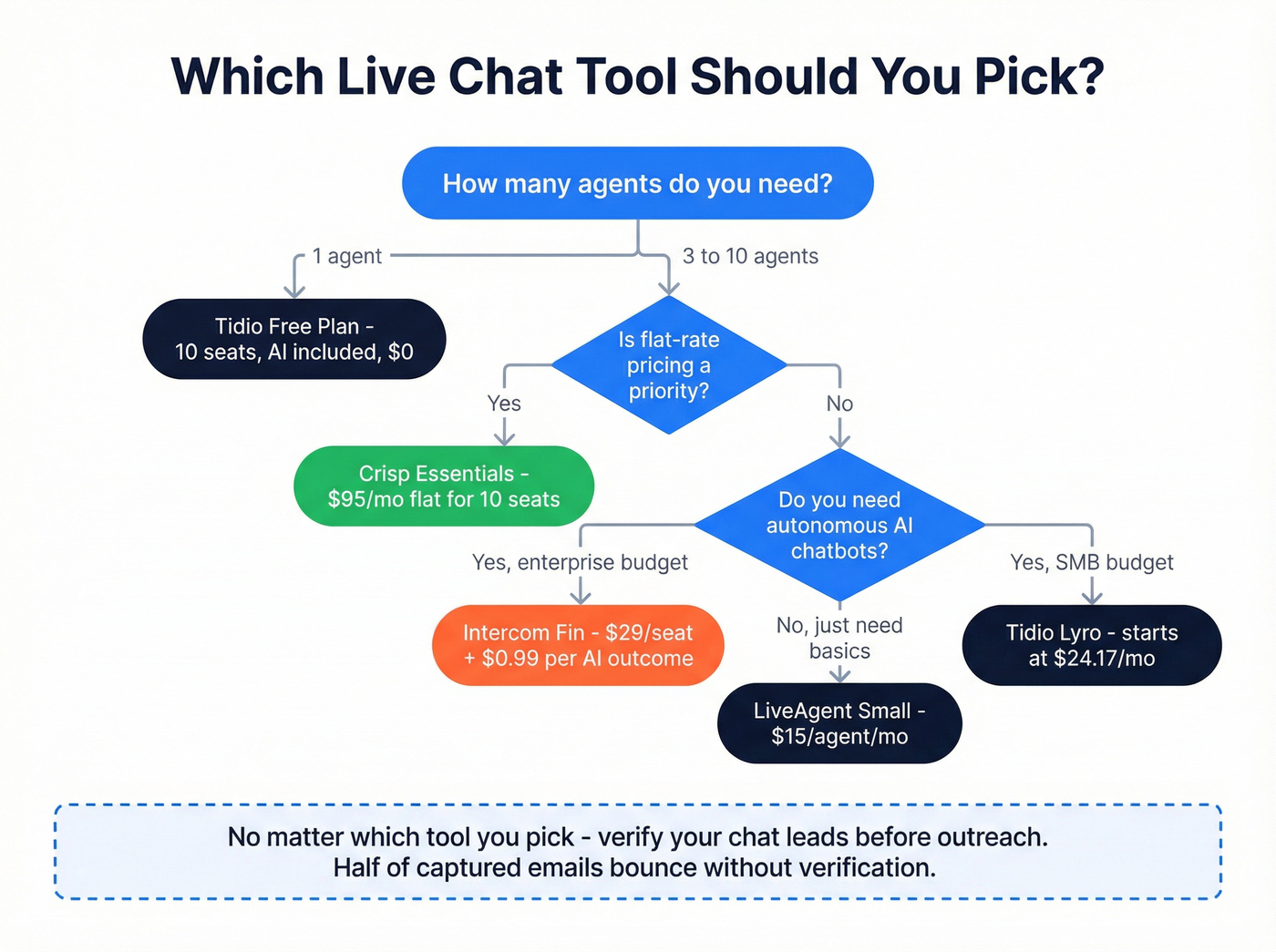 Which Live Chat Tool Should You Pick?

How many agents do you need?

1 agent

3 to 10 agents

Tidio Free Plan - 10 seats, AI included, $0

Is flat-rate pricing a priority?

Yes

No

Crisp Essentials - $95/mo flat for 10 seats

Do you need autonomous AI chatbots?

Yes, enterprise budget

Yes, SMB budget

Intercom Fin - $29/seat + $0.99 per AI outcome

No, just need basics

Tidio Lyro - starts at $24.17/mo

LiveAgent Small - $15/agent/mo

No matter which tool you pick - verify your chat leads before outreach. Half of captured emails bounce without verification.